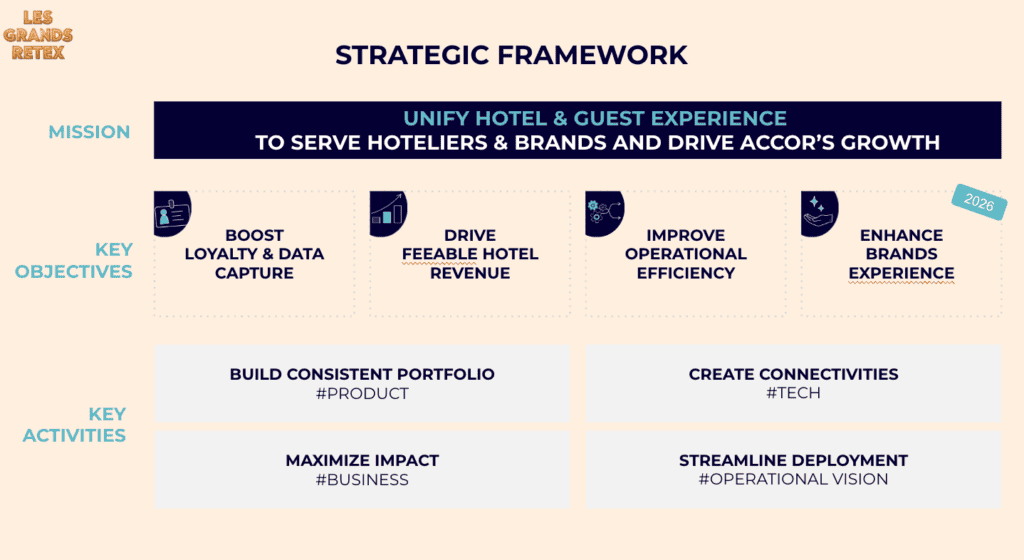 LES GRANDS RETEX

STRATEGIC FRAMEWORK

MISSION

UNIFY HOTEL & GUEST EXPERIENCE
TO SERVE HOTELIERS & BRANDS AND DRIVE ACCOR'S GROWTH

KEY OBJECTIVES

BOOST LOYALTY & DATA CAPTURE

DRIVE FEEABLE HOTEL REVENUE

IMPROVE OPERATIONAL EFFICIENCY

2026

ENHANCE BRANDS EXPERIENCE

KEY ACTIVITIES

BUILD CONSISTENT PORTFOLIO
#PRODUCT

CREATE CONNECTIVITIES
#TECH

MAXIMIZE IMPACT
#BUSINESS

STREAMLINE DEPLOYMENT
#OPERATIONAL VISION